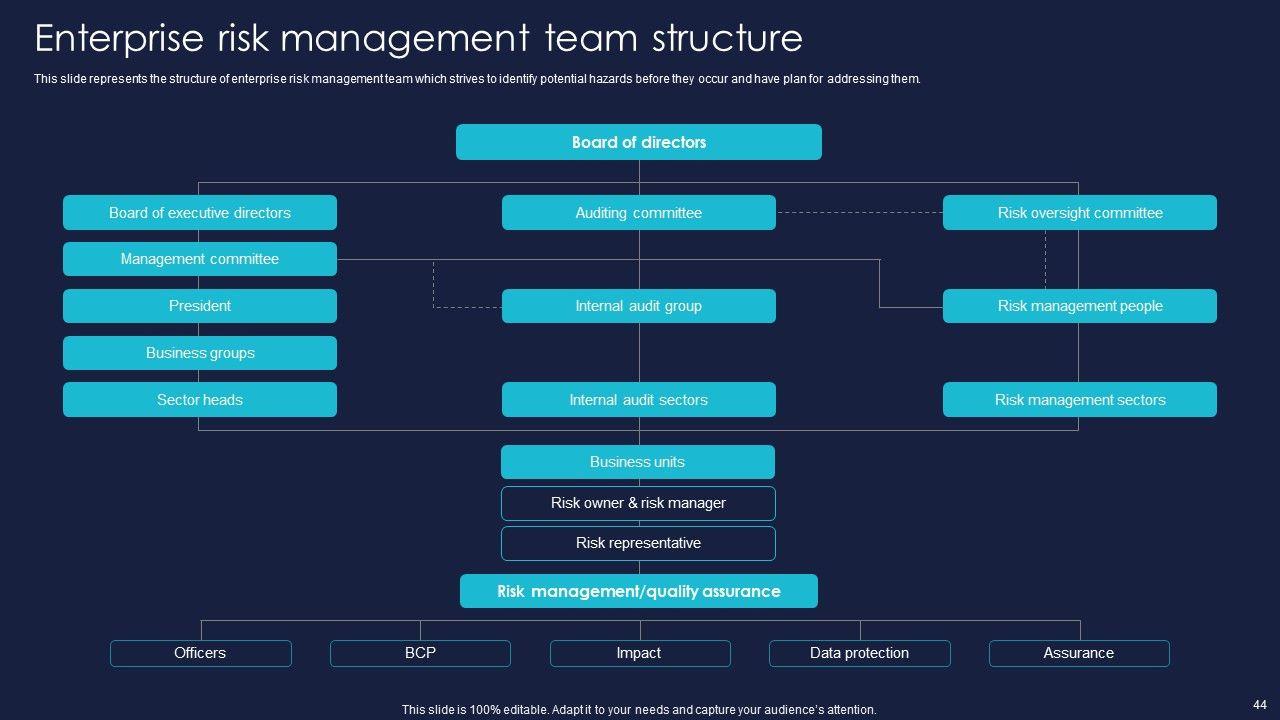 Enterprise risk management team structure

This slide represents the structure of enterprise risk management team which strives to identify potential hazards before they occur and have plan for addressing them.

Board of directors

Board of executive directors

Management committee

President

Business groups

Sector heads

Auditing committee

Internal audit group

Internal audit sectors

Risk oversight committee

Risk management people

Risk management sectors

Business units

Risk owner & risk manager

Risk representative

Risk management/quality assurance

Officers

BCP

Impact

Data protection

Assurance

This slide is 100% editable. Adapt it to your needs and capture your audience's attention.

44